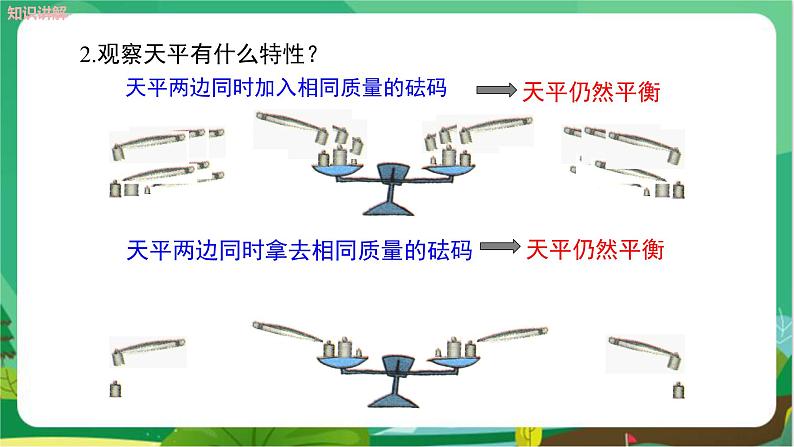 知识讲解

2.观察天平有什么特性？

天平两边同时加入相同质量的砝码 天平仍然平衡

天平两边同时拿去相同质量的砝码 天平仍然平衡